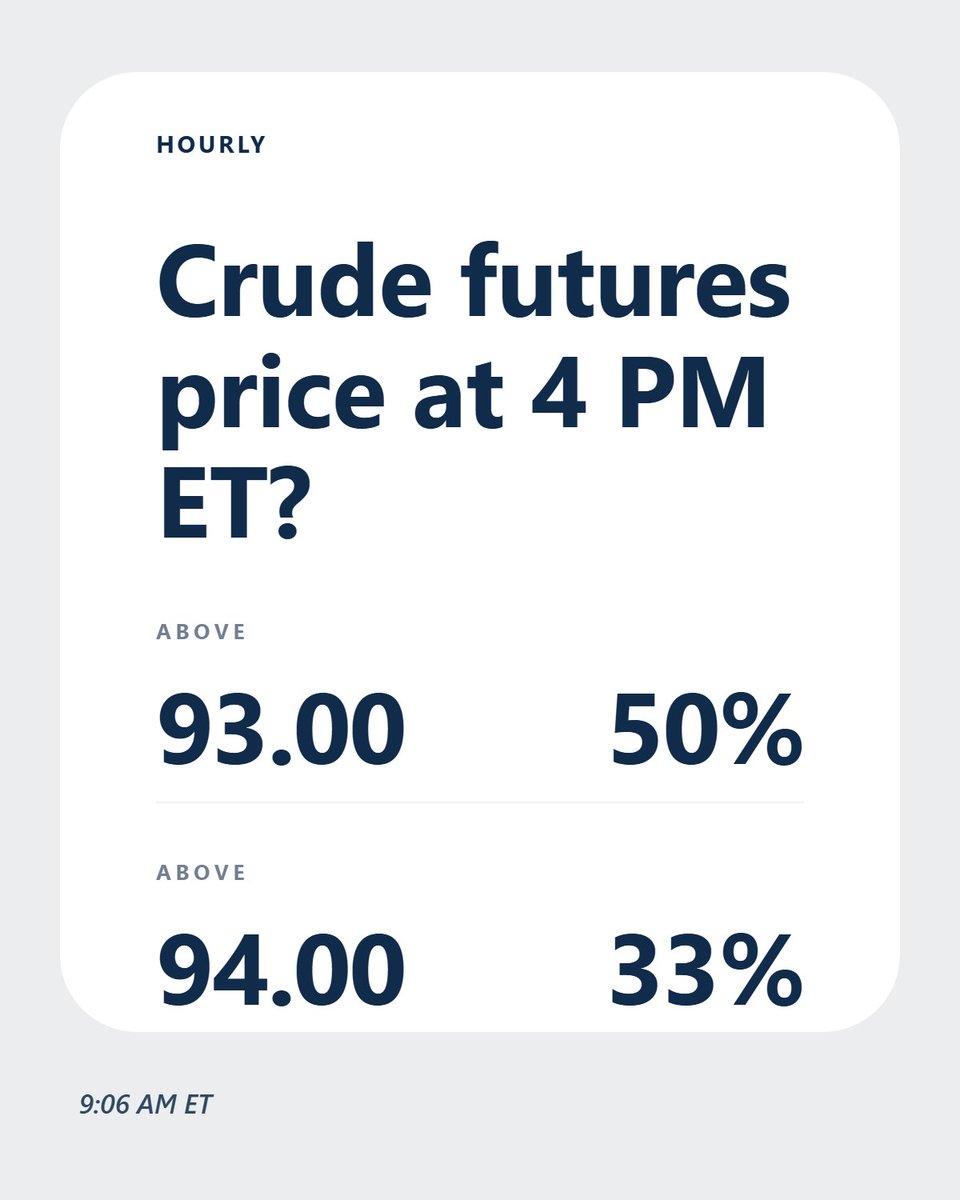 HOURLY

Crude futures price at 4 PM ET?

ABOVE

93.00 50%

ABOVE

94.00 33%

9:06 AM ET